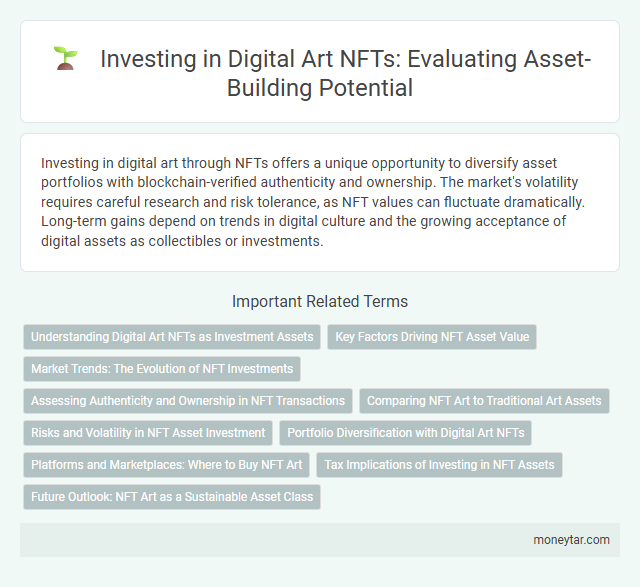 Investing in Digital Art NFTs: Evaluating Asset-Building Potential

Investing in digital art through NFTs offers a unique opportunity to diversify asset portfolios with blockchain-verified authenticity and ownership. The market's volatility requires careful research and risk tolerance, as NFT values can fluctuate dramatically. Long-term gains depend on trends in digital culture and the growing acceptance of digital assets as collectibles or investments.

Important Related Terms

Understanding Digital Art NFTs as Investment Assets
Key Factors Driving NFT Asset Value
Market Trends: The Evolution of NFT Investments
Assessing Authenticity and Ownership in NFT Transactions
Comparing NFT Art to Traditional Art Assets
Risks and Volatility in NFT Asset Investment
Portfolio Diversification with Digital Art NFTs
Platforms and Marketplaces: Where to Buy NFT Art
Tax Implications of Investing in NFT Assets
Future Outlook: NFT Art as a Sustainable Asset Class

moneytar.com